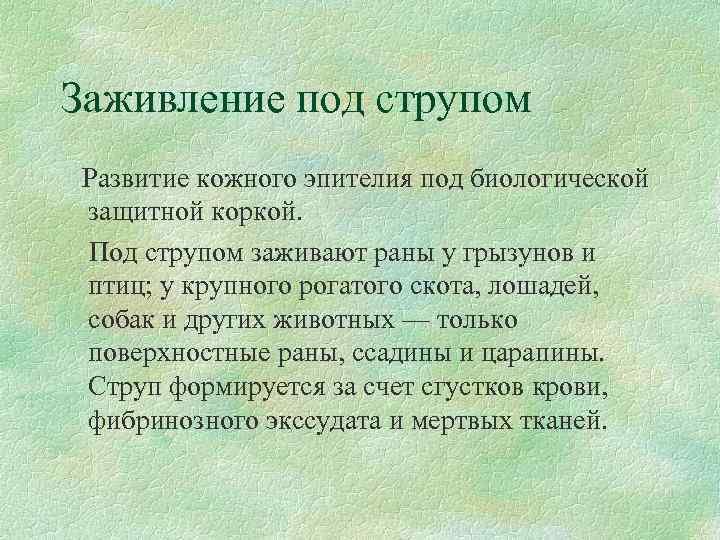 Заживление под струпом

Развитие кожного эпителия под биологической защитной коркой.

Под струпом заживают раны у грызунов и птиц; у крупного рогатого скота, лошадей, собак и других животных — только поверхностные раны, ссадины и царапины. Струп формируется за счет сгустков крови, фибринозного экссудата и мертвых тканей.